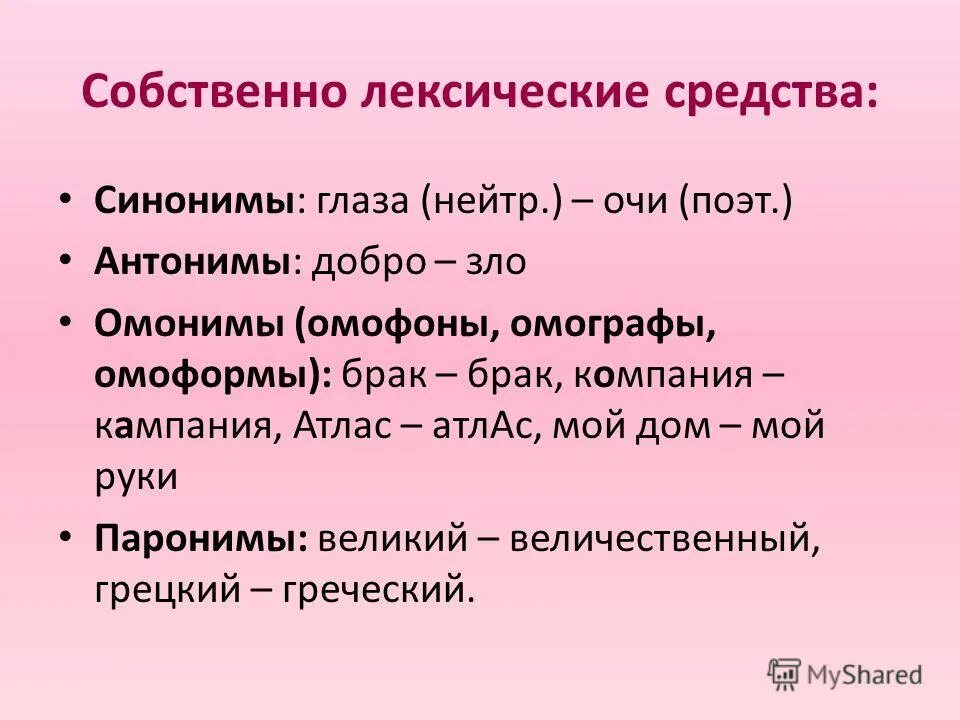 Собственно лексические средства:

• Синонимы: глаза (нейтр.) – очи (поэт.)

• Антонимы: добро – зло

• Омонимы (омофоны, омографы, омоформы): брак – брак, компания – кампания, Атлас – атлАс, мой дом – мой руки

• Паронимы: великий – величественный, грецкий – греческий.

MyShared